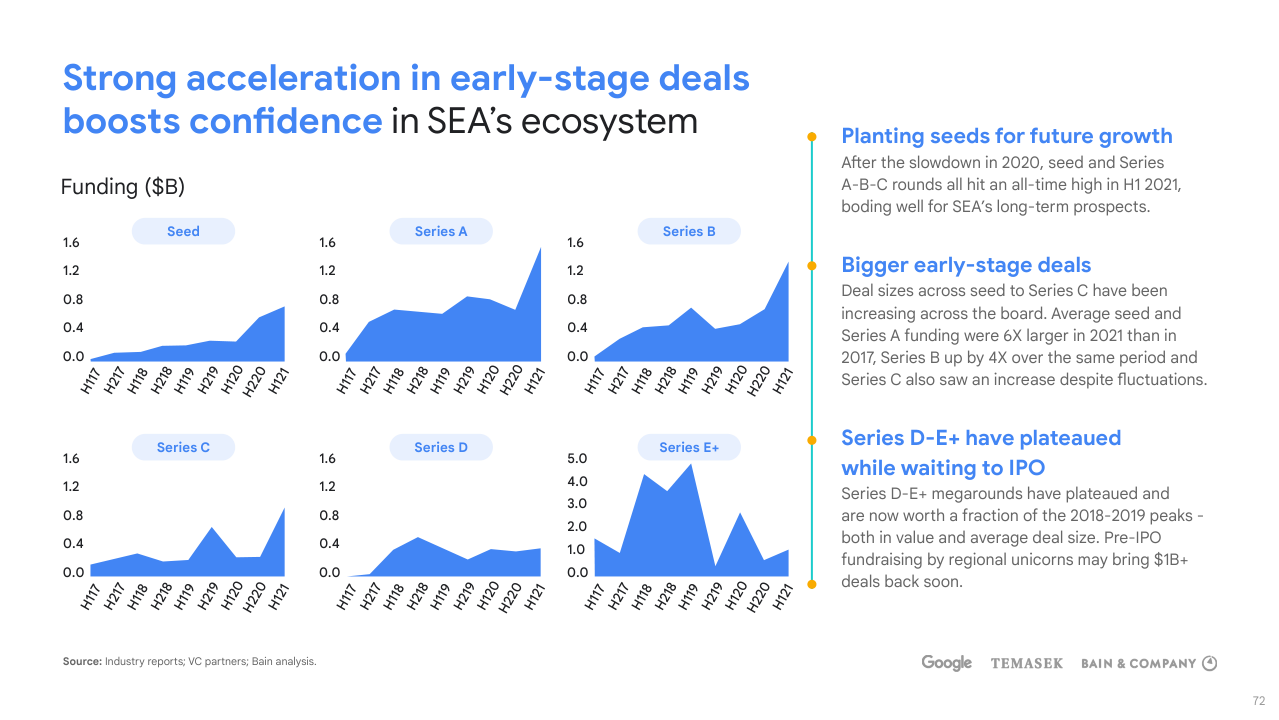 Strong acceleration in early-stage deals boosts confidence in SEA's ecosystem

Funding ($B)

Seed
1.6
1.2
0.8
0.4
0.0
H117 H217 H118 H218 H119 H219 H120 H220 H121

Series A
1.6
1.2
0.8
0.4
0.0
H117 H217 H118 H218 H119 H219 H120 H220 H121

Series B
1.6
1.2
0.8
0.4
0.0
H117 H217 H118 H218 H119 H219 H120 H220 H121

Series C
1.6
1.2
0.8
0.4
0.0
H117 H217 H118 H218 H119 H219 H120 H220 H121

Series D
1.6
1.2
0.8
0.4
0.0
H117 H217 H118 H218 H119 H219 H120 H220 H121

Series E+
5.0
4.0
3.0
2.0
1.0
0.0
H117 H217 H118 H218 H119 H219 H120 H220 H121

Planting seeds for future growth
After the slowdown in 2020, seed and Series A-B-C rounds all hit an all-time high in H1 2021, boding well for SEA's long-term prospects.

Bigger early-stage deals
Deal sizes across seed to Series C have been increasing across the board. Average seed and Series A funding were 6X larger in 2021 than in 2017, Series B up by 4X over the same period and Series C also saw an increase despite fluctuations.

Series D-E+ have plateaued while waiting to IPO
Series D-E+ megarounds have plateaued and are now worth a fraction of the 2018-2019 peaks - both in value and average deal size. Pre-IPO fundraising by regional unicorns may bring $1B+ deals back soon.

Source: Industry reports; VC partners; Bain analysis.

Google TEMASEK BAIN & COMPANY

72